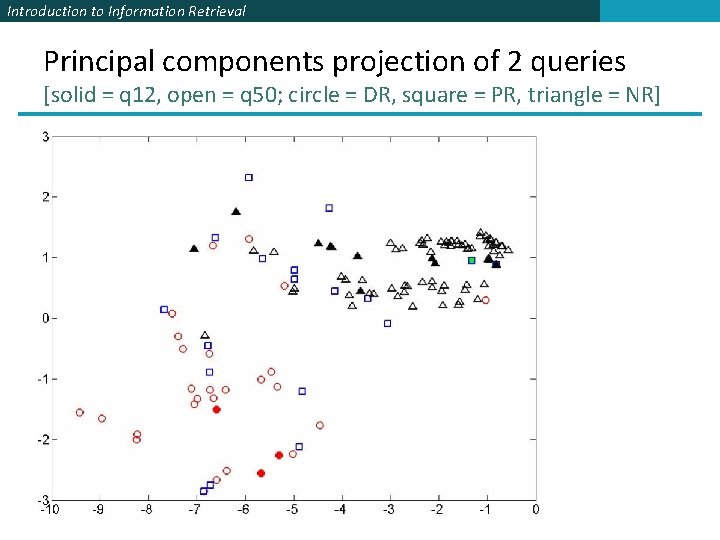 Introduction to Information Retrieval

Principal components projection of 2 queries
[solid = q12, open = q50; circle = DR, square = PR, triangle = NR]

3
2
1
0
-1
-2
-3

-10 -9 -8 -7 -6 -5 -4 -3 -2 -1 0